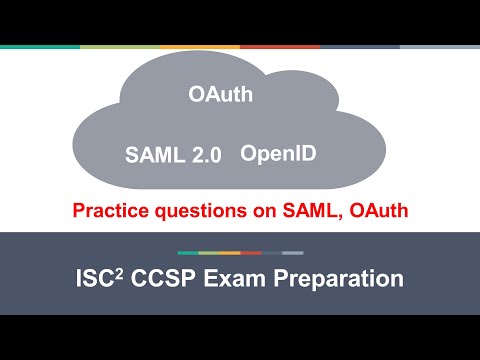 OAuth

SAML 2.0 OpenID

Practice questions on SAML, OAuth

ISC$^2$ CCSP Exam Preparation